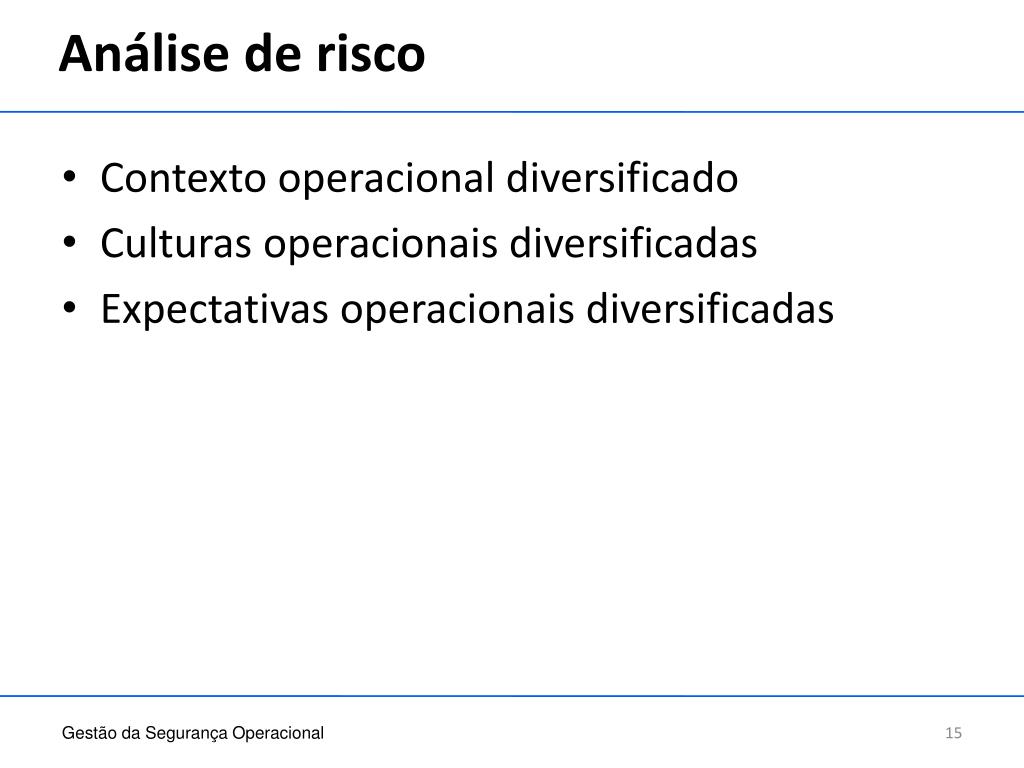 Análise de risco

• Contexto operacional diversificado
• Culturas operacionais diversificadas
• Expectativas operacionais diversificadas

Gestão da Segurança Operacional

15